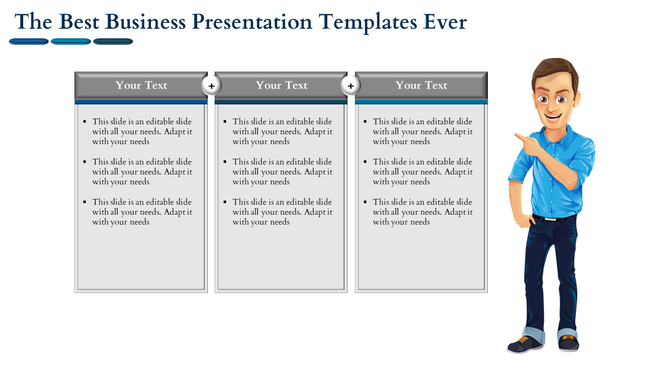 The Best Business Presentation Templates Ever

Your Text

- This slide is an editable slide with all your needs. Adapt it with your needs
- This slide is an editable slide with all your needs. Adapt it with your needs
- This slide is an editable slide with all your needs. Adapt it with your needs

+

Your Text

- This slide is an editable slide with all your needs. Adapt it with your needs
- This slide is an editable slide with all your needs. Adapt it with your needs
- This slide is an editable slide with all your needs. Adapt it with your needs

+

Your Text

- This slide is an editable slide with all your needs. Adapt it with your needs
- This slide is an editable slide with all your needs. Adapt it with your needs
- This slide is an editable slide with all your needs. Adapt it with your needs